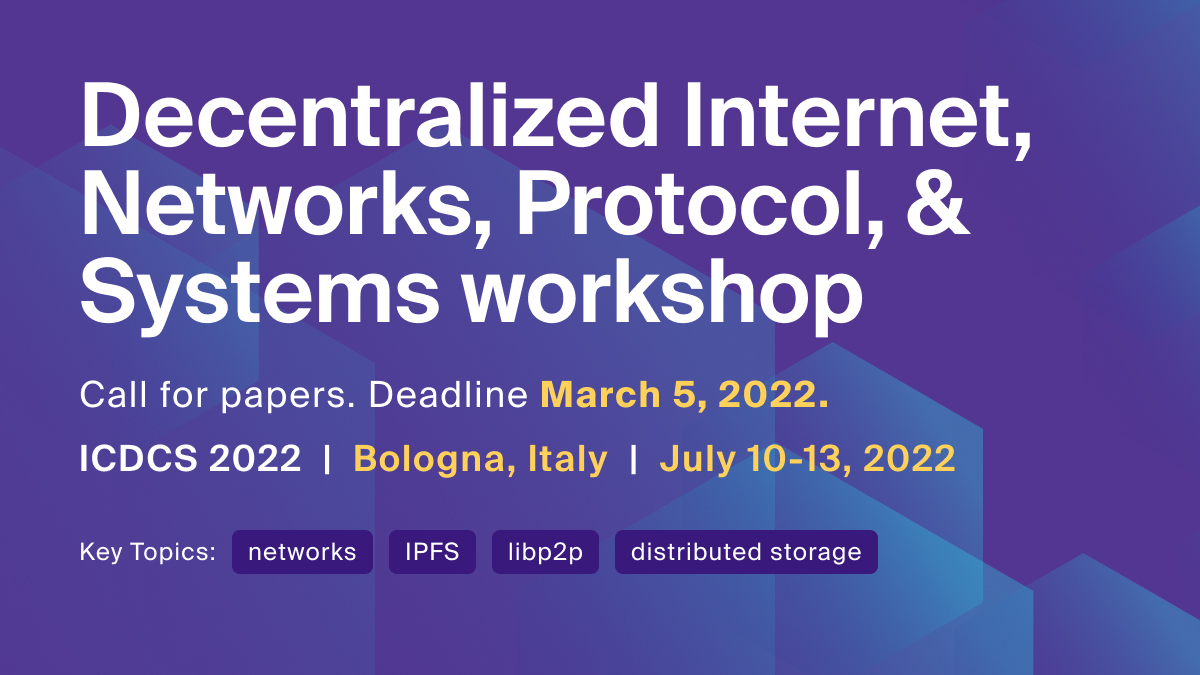 Decentralized Internet, Networks, Protocol, & Systems workshop

Call for papers. Deadline March 5, 2022.

ICDCS 2022 | Bologna, Italy | July 10-13, 2022

Key Topics: networks IPFS libp2p distributed storage